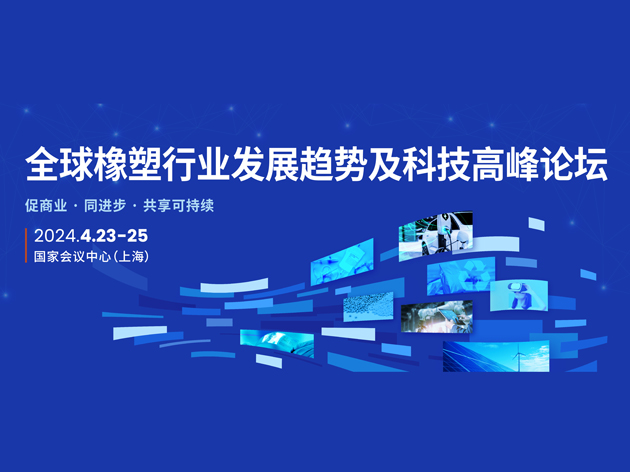 全球橡塑行业发展趋势及科技高峰论坛

促商业 · 同进步 · 共享可持续

2024.4.23-25
国家会议中心（上海）